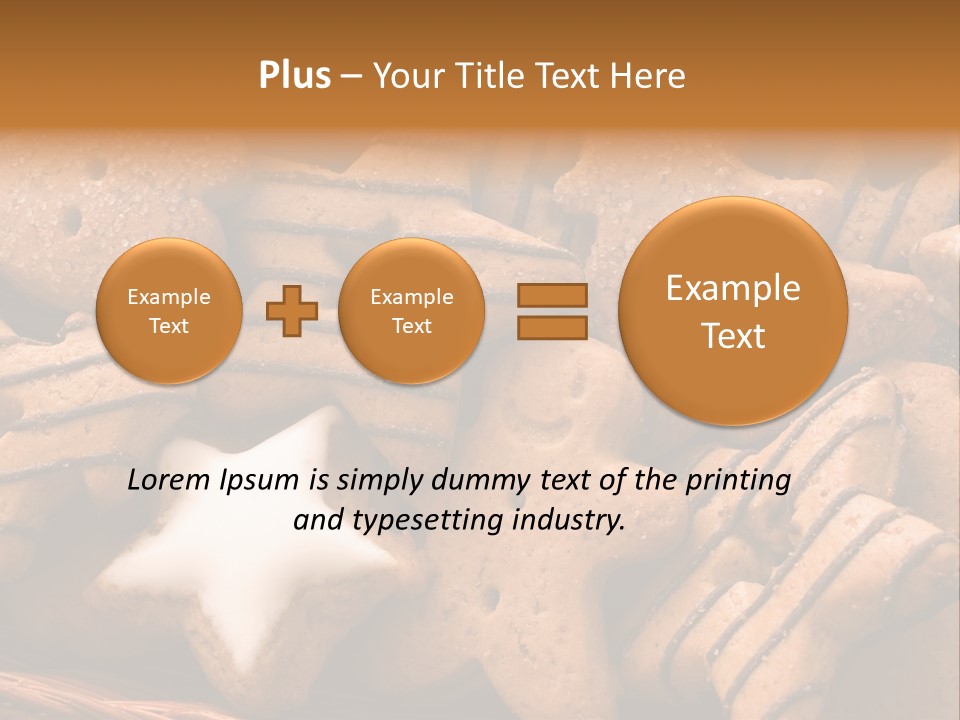 Plus – Your Title Text Here

Example Text

Example Text

Example Text

Lorem Ipsum is simply dummy text of the printing and typesetting industry.